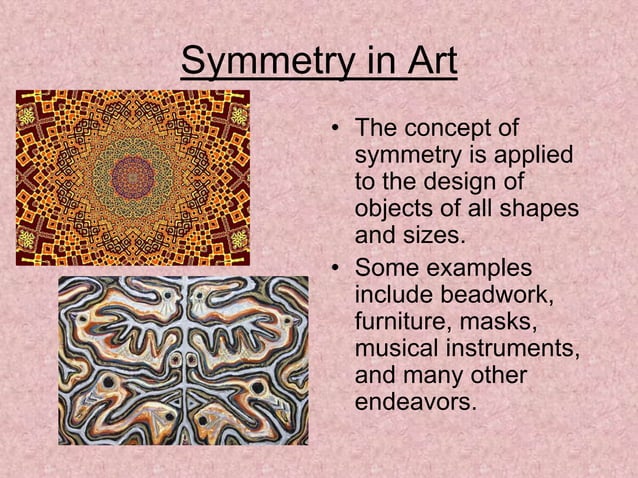 Symmetry in Art

• The concept of symmetry is applied to the design of objects of all shapes and sizes.

• Some examples include beadwork, furniture, masks, musical instruments, and many other endeavors.